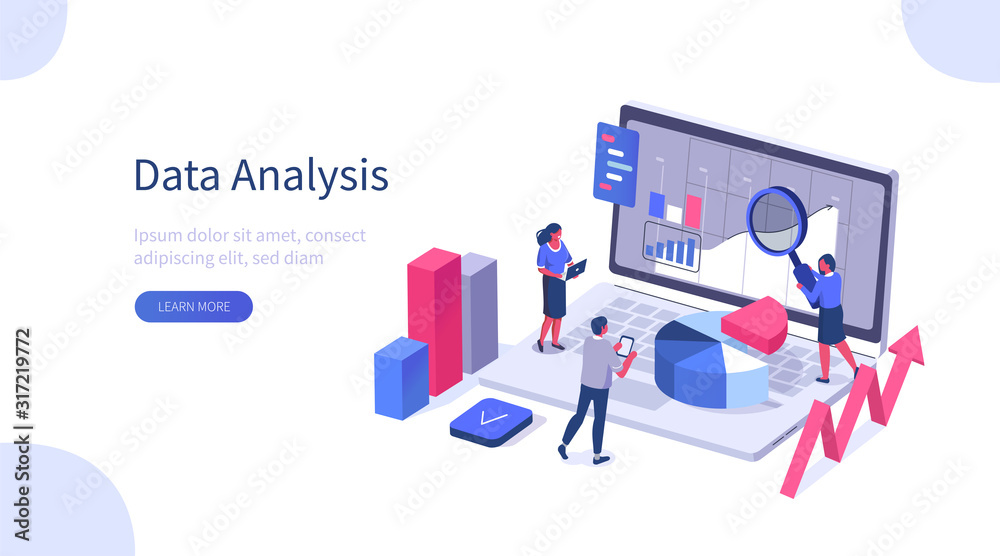 Data Analysis

Ipsum dolor sit amet, consect adipiscing elit, sed diam

LEARN MORE

Adobe Stock | #317219772